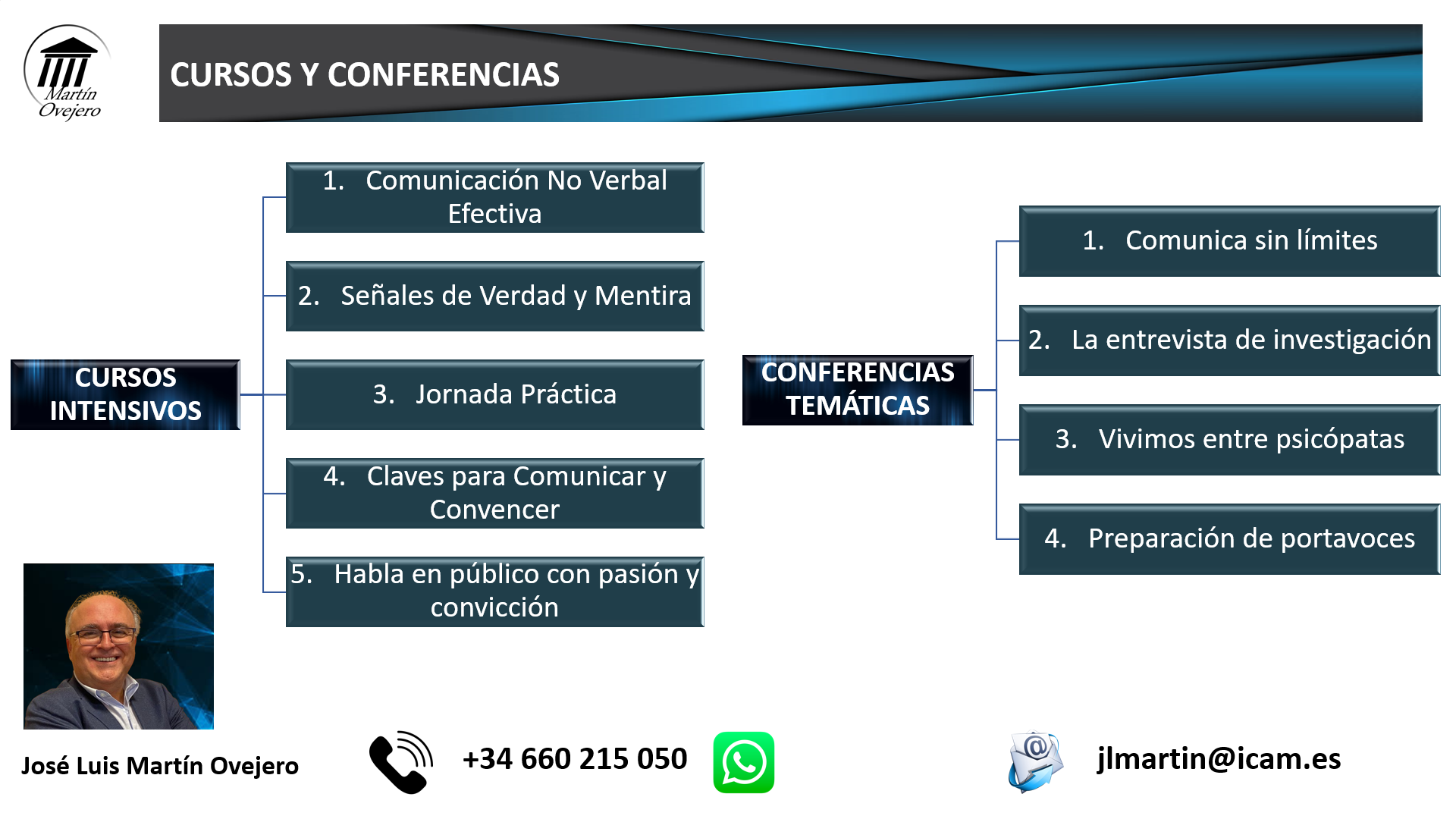 Martín Ovejero

CURSOS Y CONFERENCIAS

CURSOS INTENSIVOS

1. Comunicación No Verbal Efectiva

2. Señales de Verdad y Mentira

3. Jornada Práctica

4. Claves para Comunicar y Convencer

5. Habla en público con pasión y convicción

CONFERENCIAS TEMÁTICAS

1. Comunica sin límites

2. La entrevista de investigación

3. Vivimos entre psicópatas

4. Preparación de portavoces

José Luis Martín Ovejero

+34 660 215 050

jlmartin@icam.es